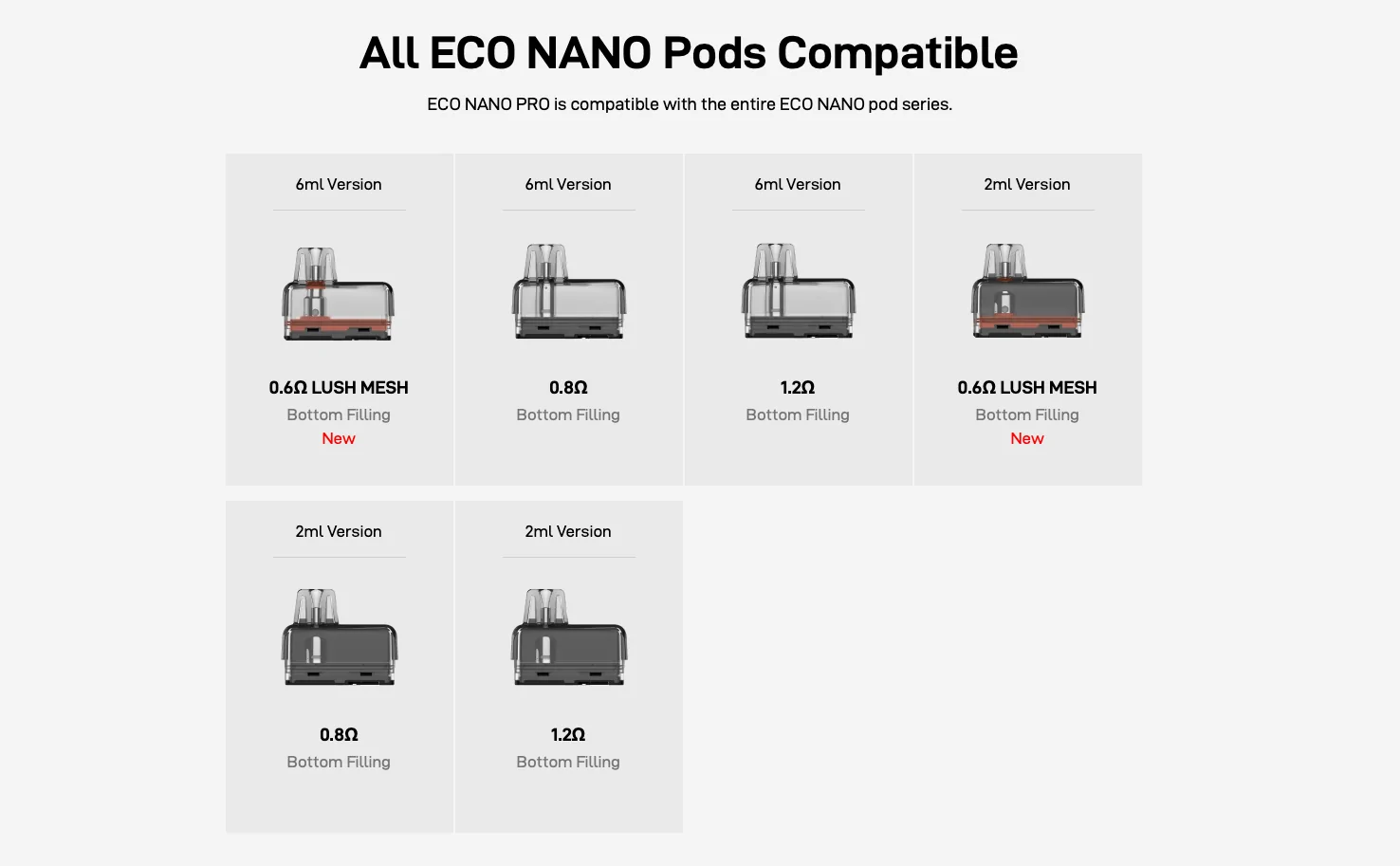 All ECO NANO Pods Compatible

ECO NANO PRO is compatible with the entire ECO NANO pod series.

6ml Version

0.6Ω LUSH MESH
Bottom Filling
New

6ml Version

0.8Ω
Bottom Filling

6ml Version

1.2Ω
Bottom Filling

2ml Version

0.6Ω LUSH MESH
Bottom Filling
New

2ml Version

0.8Ω
Bottom Filling

2ml Version

1.2Ω
Bottom Filling